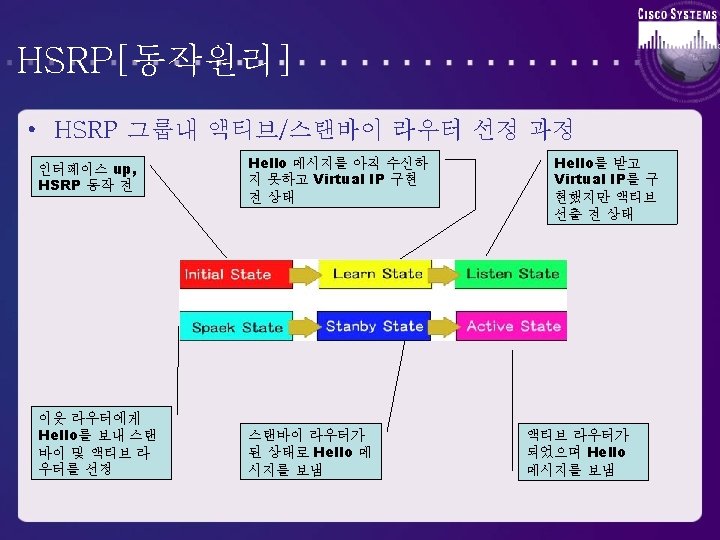 CISCO SYSTEMS

HSRP[동작원리]

• HSRP 그룹내 액티브/스탠바이 라우터 선정 과정

인터페이스 up, HSRP 동작 전

Hello 메시지를 아직 수신하지 못하고 Virtual IP 구현 전 상태

Hello를 받고 Virtual IP를 구현했지만 액티브 선출 전 상태

Initial State

Learn State

Listen State

Spaek State

Stanby State

Active State

이웃 라우터에게 Hello를 보내 스탠바이 및 액티브 라우터를 선정

스탠바이 라우터가 된 상태로 Hello 메시지를 보냄

액티브 라우터가 되었으며 Hello 메시지를 보냄